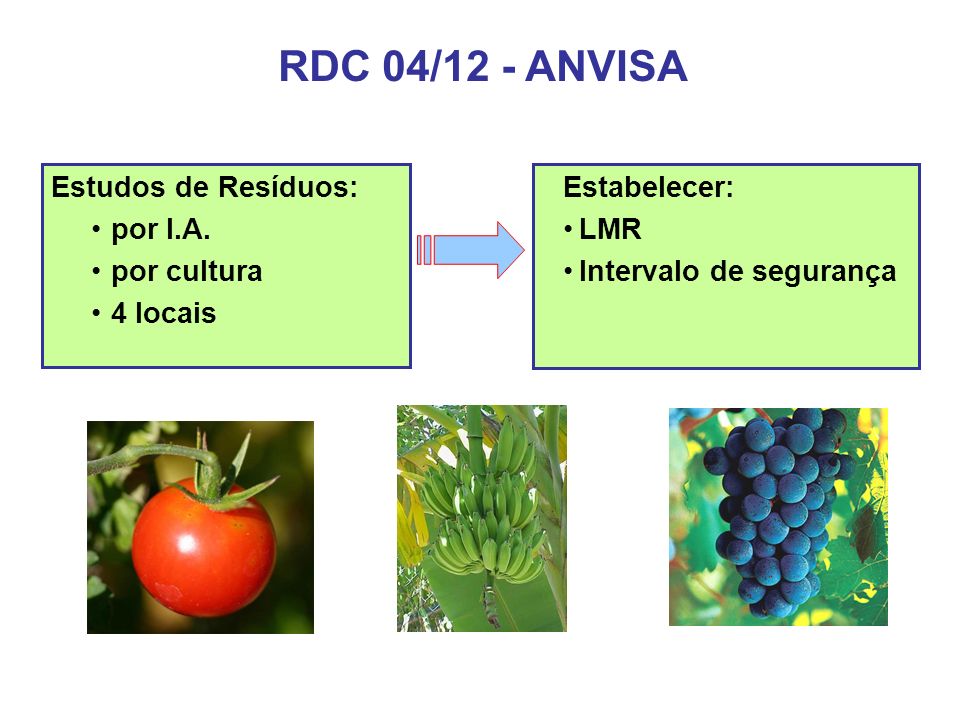 RDC 04/12 - ANVISA

Estudos de Resíduos:
• por I.A.
• por cultura
• 4 locais

Estabelecer:
• LMR
• Intervalo de segurança